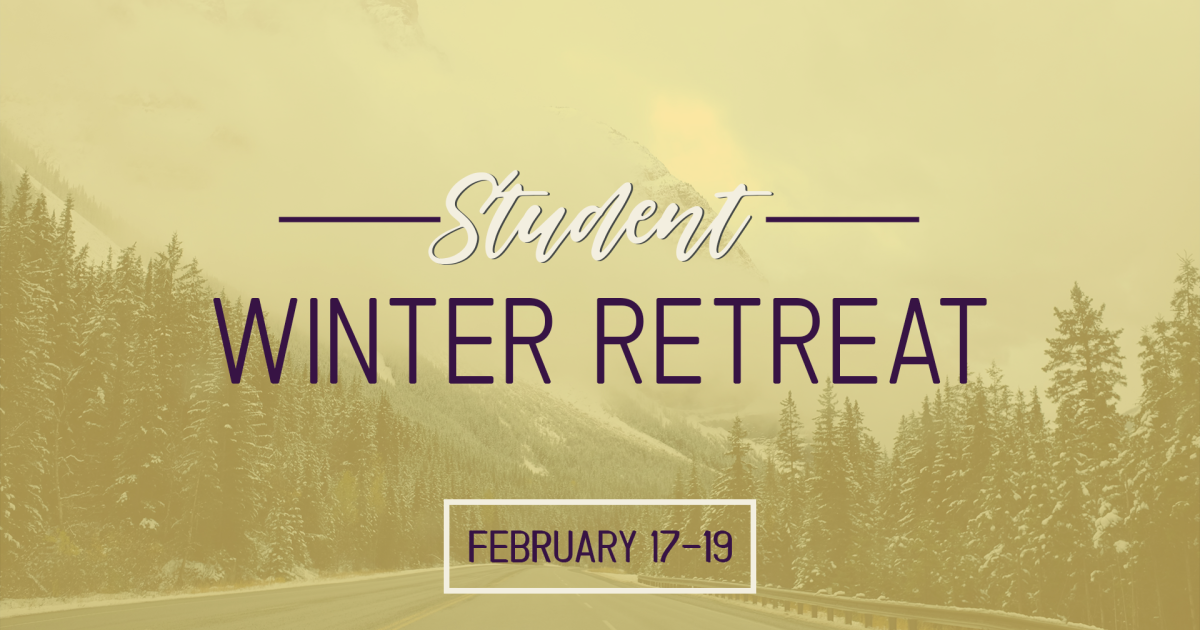 Student
WINTER RETREAT

FEBRUARY 17-19